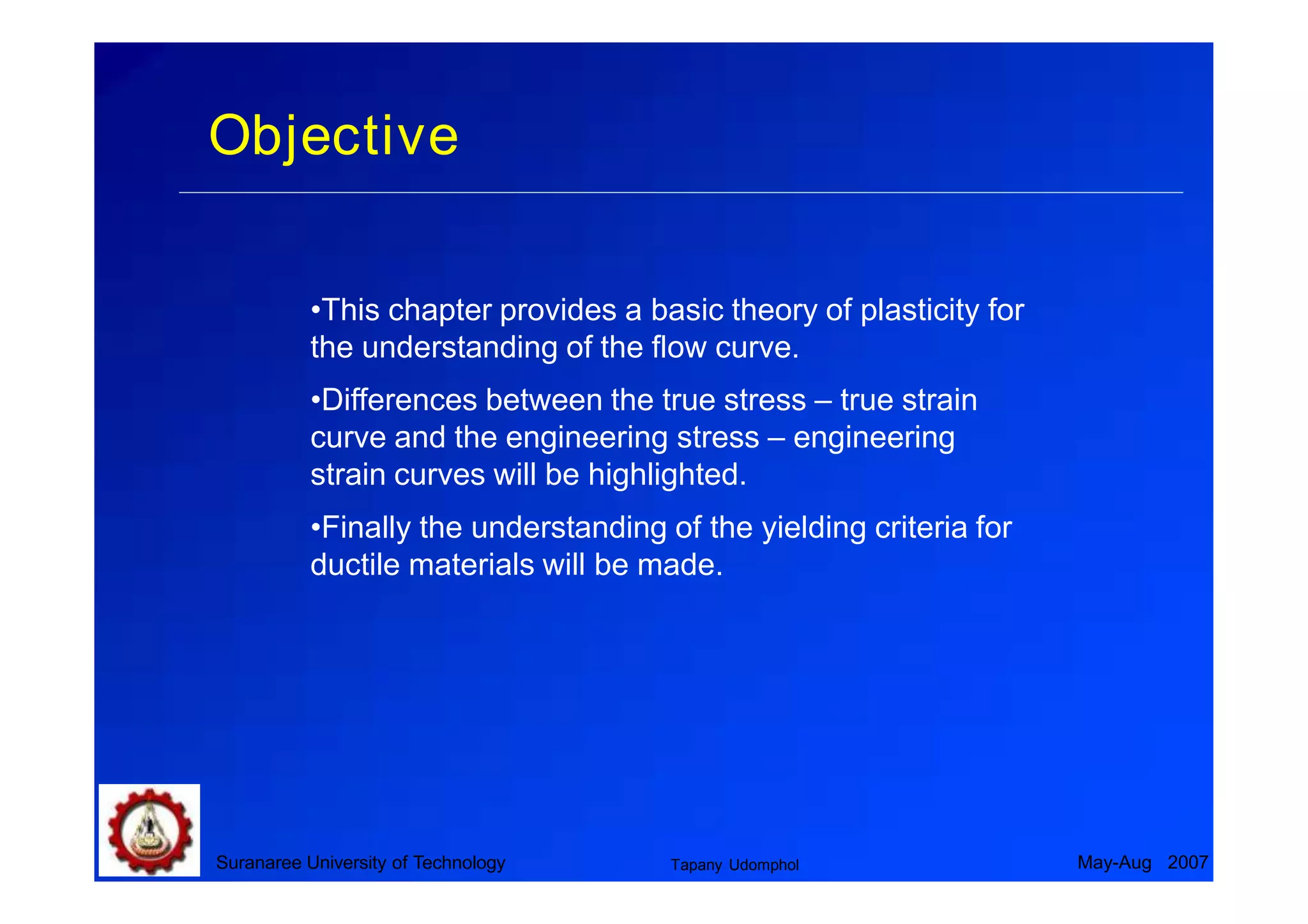 Objective

•This chapter provides a basic theory of plasticity for the understanding of the flow curve.

•Differences between the true stress – true strain curve and the engineering stress – engineering strain curves will be highlighted.

•Finally the understanding of the yielding criteria for ductile materials will be made.

Suranaree University of Technology Tapany Udomphol May-Aug 2007